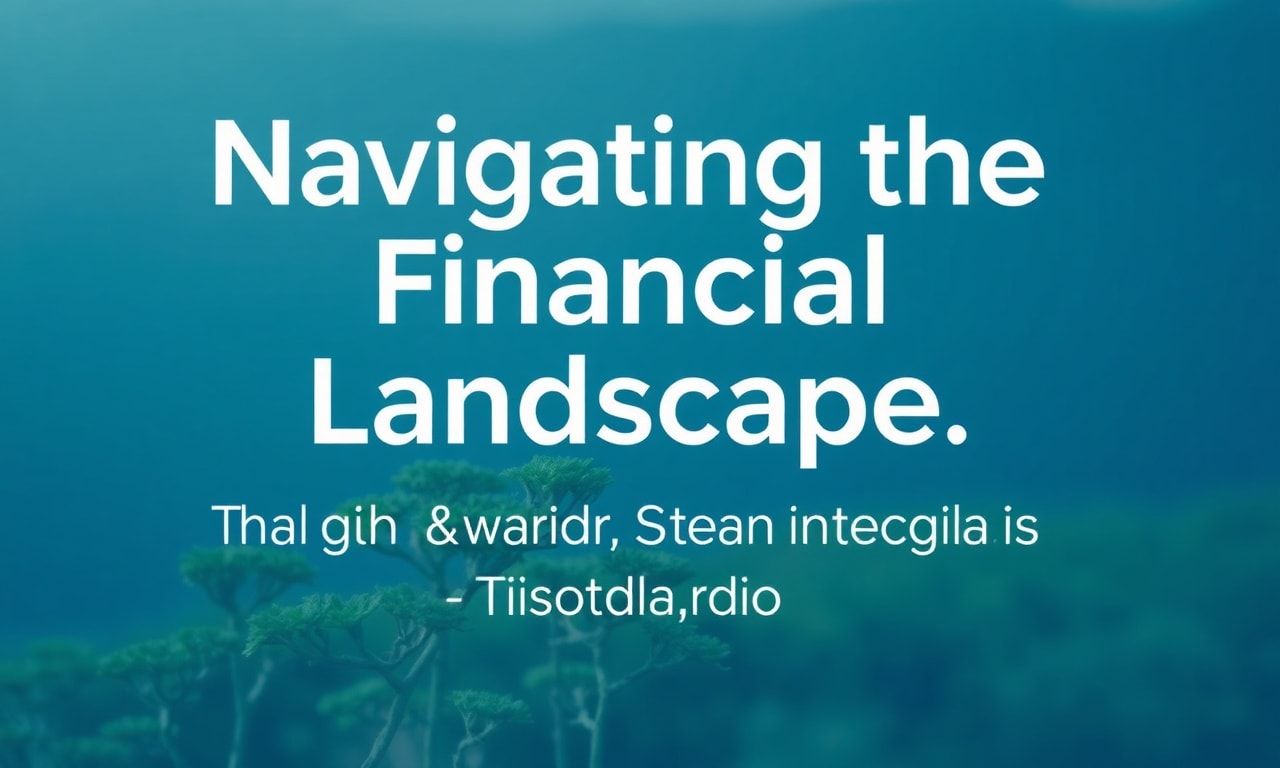 Navigating the Financial Landscape.

Thal gih &waridr, Stean intecgila is - Tiisotdla,rdio